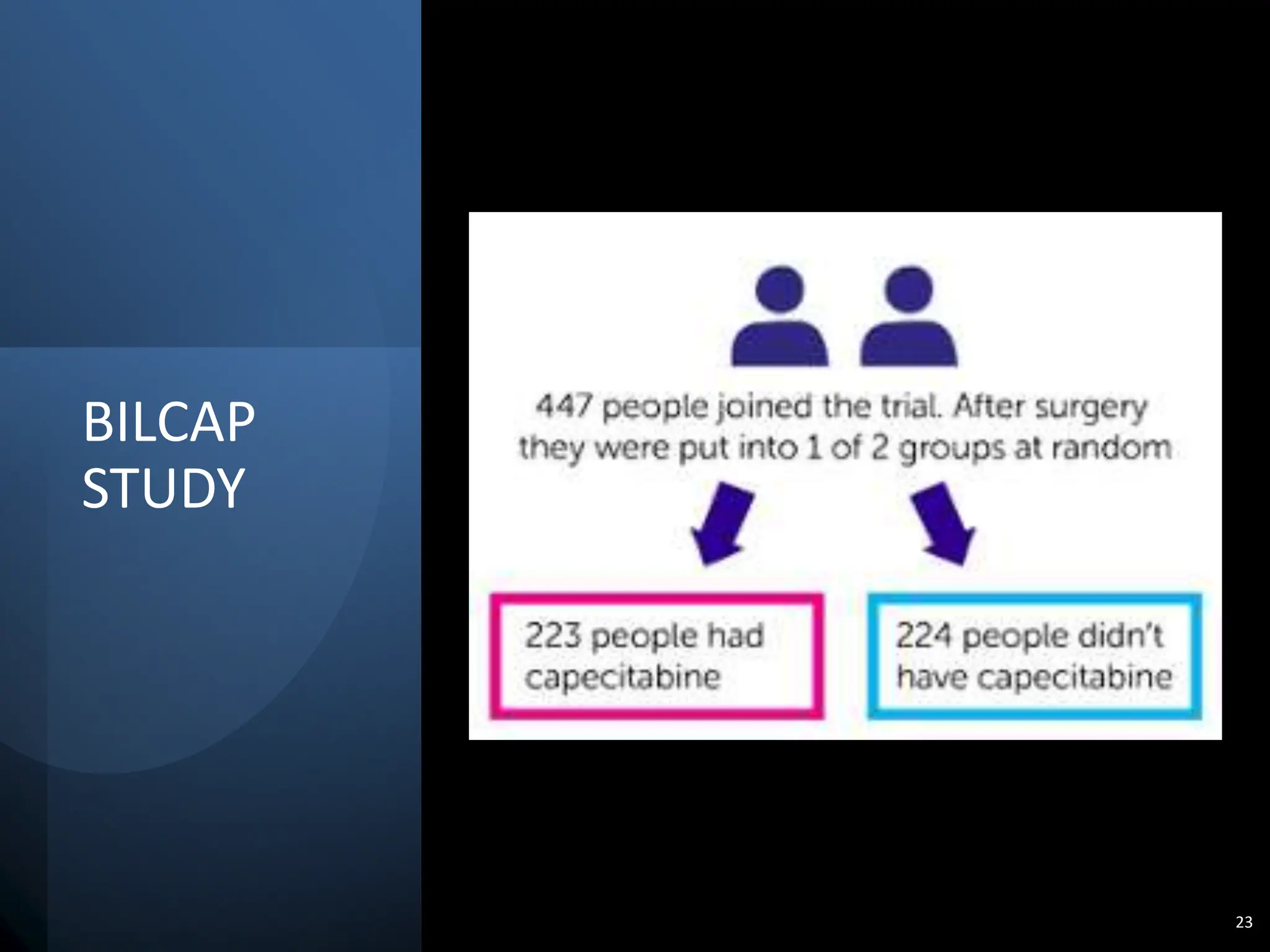 BILCAP STUDY

447 people joined the trial. After surgery they were put into 1 of 2 groups at random

223 people had capecitabine

224 people didn't have capecitabine

23